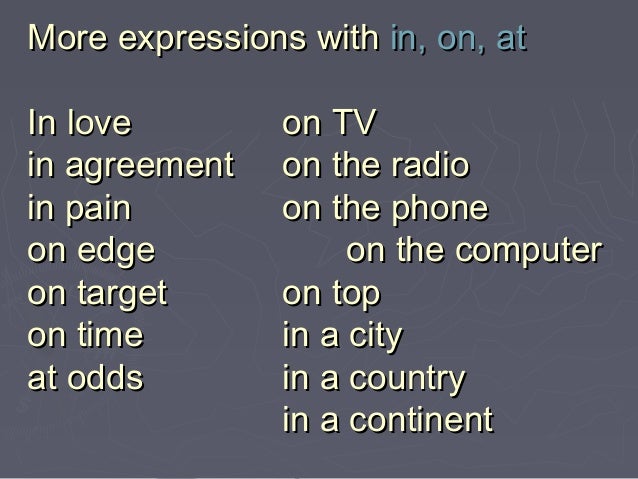 More expressions with in, on, at

In love
in agreement
in pain
on edge
on target
on time
at odds

on TV
on the radio
on the phone
on the computer
on top
in a city
in a country
in a continent